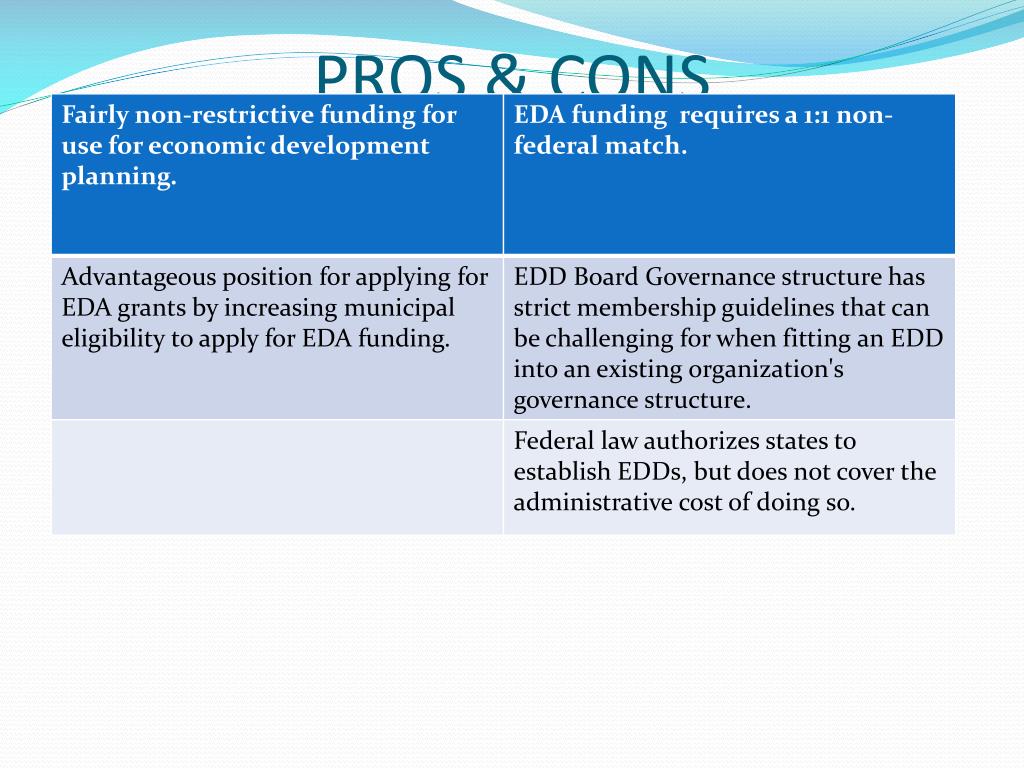 PROS & CONS

| Fairly non-restrictive funding for use for economic development planning. | EDA funding requires a 1:1 non-federal match. |
|---|---|
| Advantageous position for applying for EDA grants by increasing municipal eligibility to apply for EDA funding. | EDD Board Governance structure has strict membership guidelines that can be challenging for when fitting an EDD into an existing organization's governance structure. |
| | Federal law authorizes states to establish EDDs, but does not cover the administrative cost of doing so. |